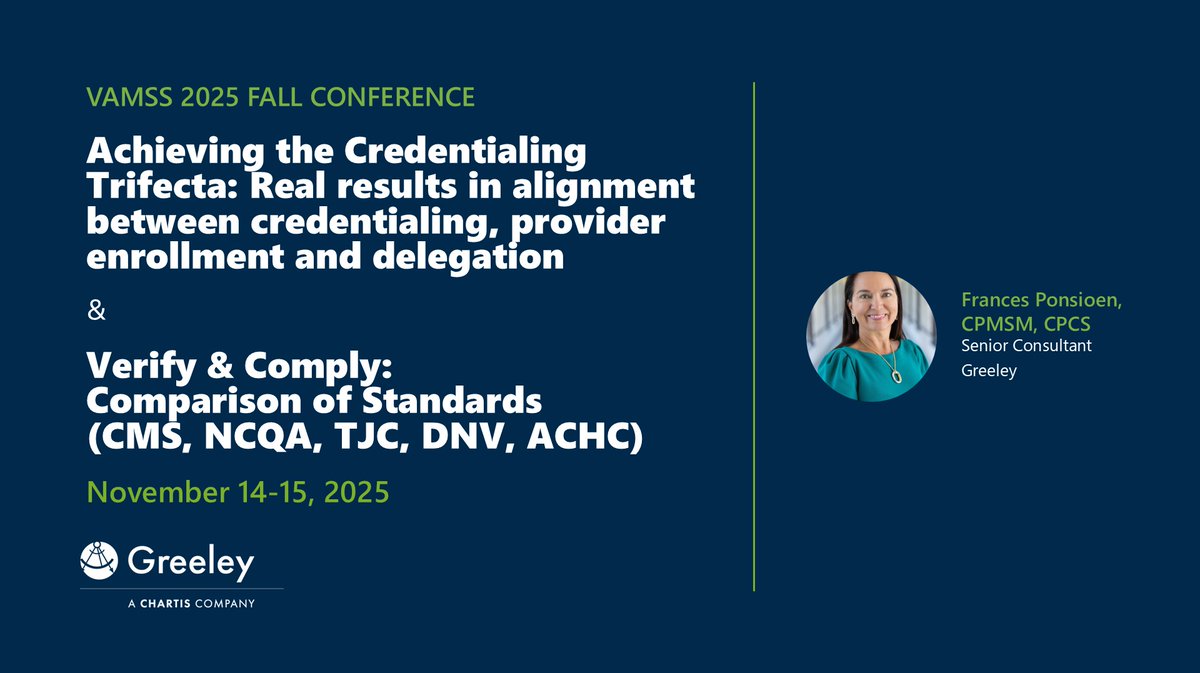 VAMSS 2025 FALL CONFERENCE

Achieving the Credentialing Trifecta: Real results in alignment between credentialing, provider enrollment and delegation

&

Verify & Comply: Comparison of Standards (CMS, NCQA, TJC, DNV, ACHC)

November 14-15, 2025

Greeley

A CHARTIS COMPANY

Frances Ponsioen, CPMSM, CPCS

Senior Consultant

Greeley